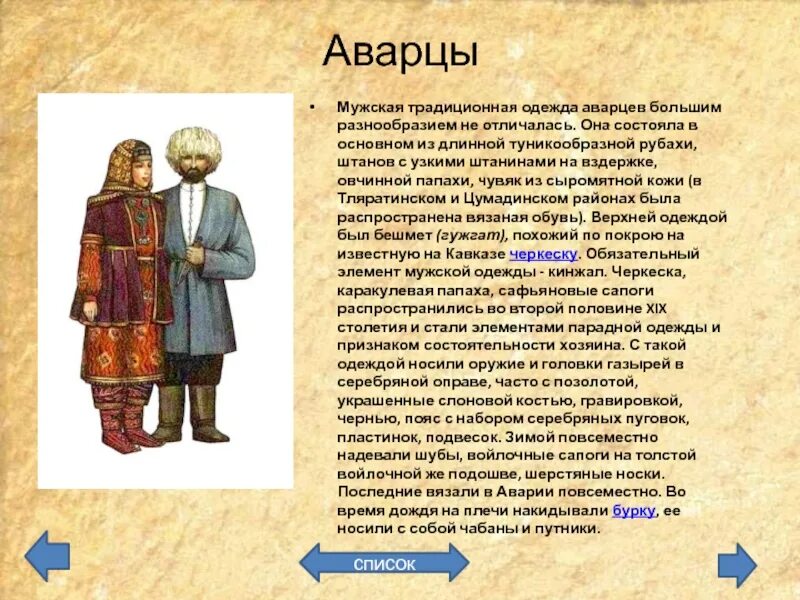 Аварцы

• Мужская традиционная одежда аварцев большим разнообразием не отличалась. Она состояла в основном из длинной туникообразной рубахи, штанов с узкими штанинами на вздержке, овчинной папахи, чувяк из сыромятной кожи (в Тляратинском и Цумадинском районах была распространена вязаная обувь). Верхней одеждой был бешмет (гужгат), похожий по покрою на известную на Кавказе черкеску. Обязательный элемент мужской одежды - кинжал. Черкеска, каракулевая папаха, сафьяновые сапоги распространились во второй половине XIX столетия и стали элементами парадной одежды и признаком состоятельности хозяина. С такой одеждой носили оружие и головки газырей в серебряной оправе, часто с позолотой, украшенные слоновой костью, гравировкой, чернью, пояс с набором серебряных пуговок, пластинок, подвесок. Зимой повсеместно надевали шубы, войлочные сапоги на толстой войлочной же подошве, шерстяные носки. Последние вязали в Аварии повсеместно. Во время дождя на плечи накидывали бурку, ее носили с собой чабаны и путники.

список